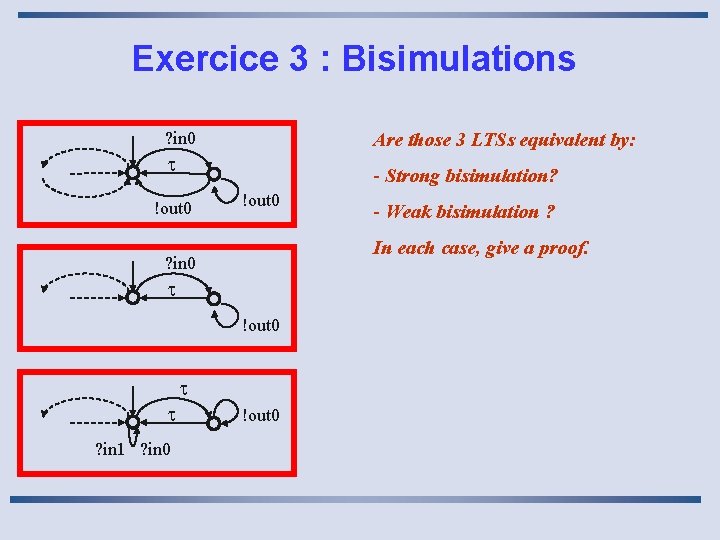 Exercice 3 : Bisimulations

?in0
$\tau$
!out0
!out0

?in0
$\tau$
!out0

$\tau$
$\tau$
!out0
?in1
?in0

Are those 3 LTSs equivalent by:

- Strong bisimulation?

- Weak bisimulation ?

In each case, give a proof.